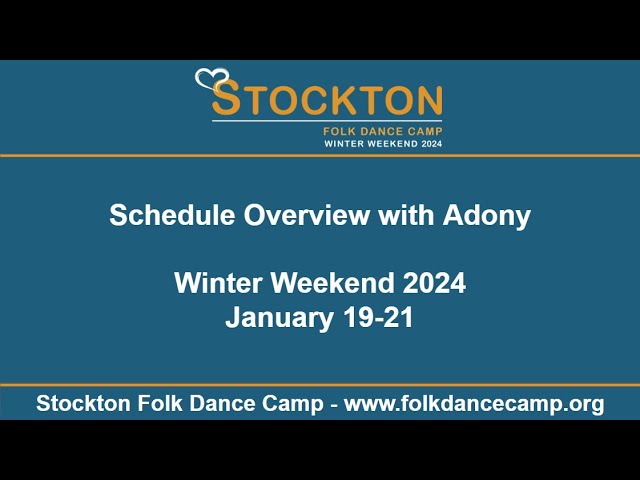 STOCKTON
FOLK DANCE CAMP
WINTER WEEKEND 2024

Schedule Overview with Adony

Winter Weekend 2024
January 19-21

Stockton Folk Dance Camp - www.folkdancecamp.org